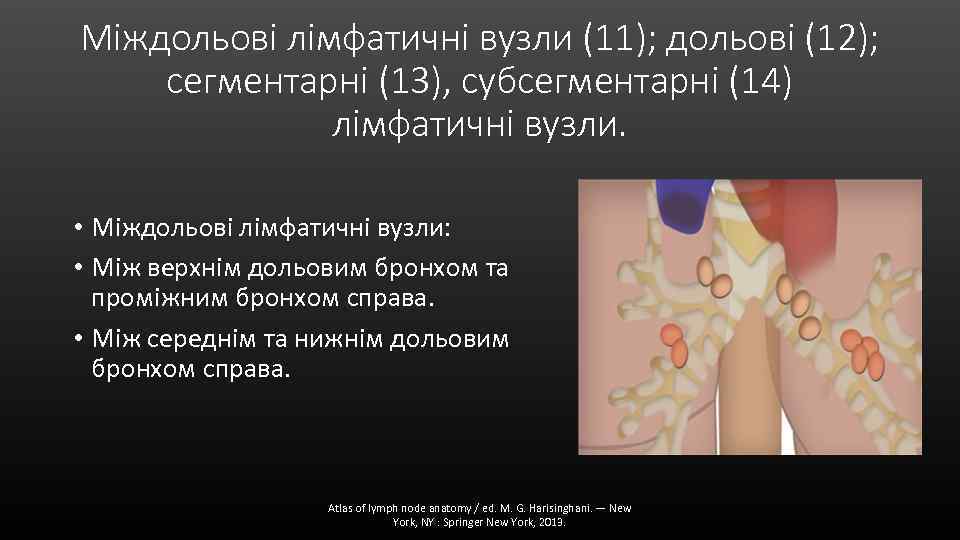 Міждольові лімфатичні вузли (11); дольові (12); сегментарні (13), субсегментарні (14) лімфатичні вузли.

• Міждольові лімфатичні вузли:
• Між верхнім дольовим бронхом та проміжним бронхом справа.
• Між середнім та нижнім дольовим бронхом справа.

Atlas of lymph node anatomy / ed. M. G. Harisinghani. — New York, NY : Springer New York, 2013.